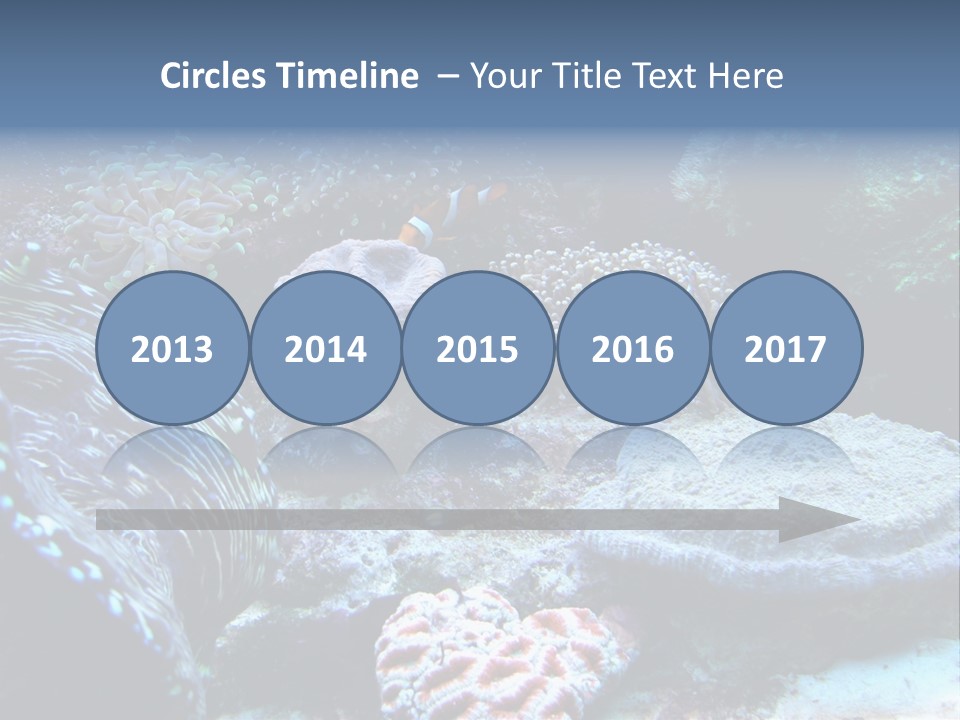 Circles Timeline – Your Title Text Here

2013 2014 2015 2016 2017